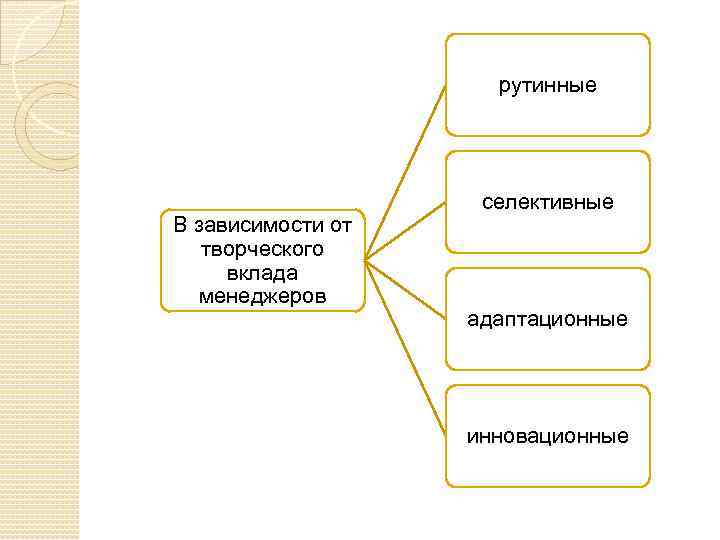 В зависимости от творческого вклада менеджеров

рутинные

селективные

адаптационные

инновационные